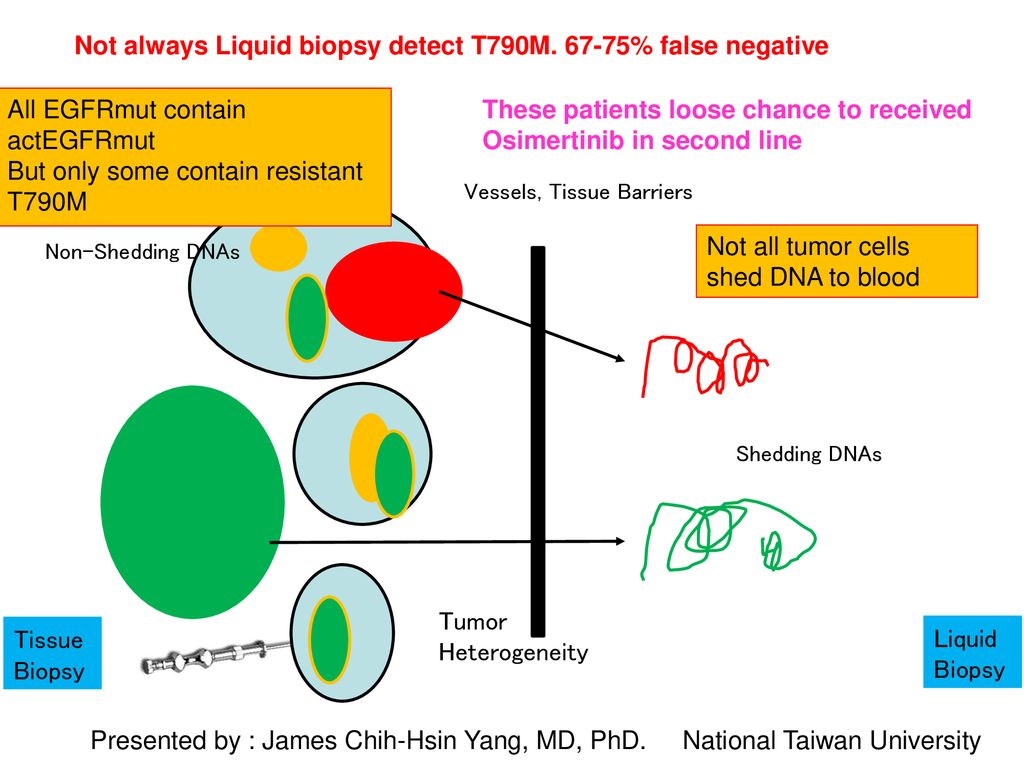 Not always Liquid biopsy detect T790M. 67-75% false negative

All EGFRmut contain actEGFRmut
But only some contain resistant T790M

These patients loose chance to received Osimertinib in second line

Vessels, Tissue Barriers

Non-Shedding DNAs

Not all tumor cells shed DNA to blood

Shedding DNAs

Tumor Heterogeneity

Tissue Biopsy

Liquid Biopsy

Presented by : James Chih-Hsin Yang, MD, PhD. National Taiwan University